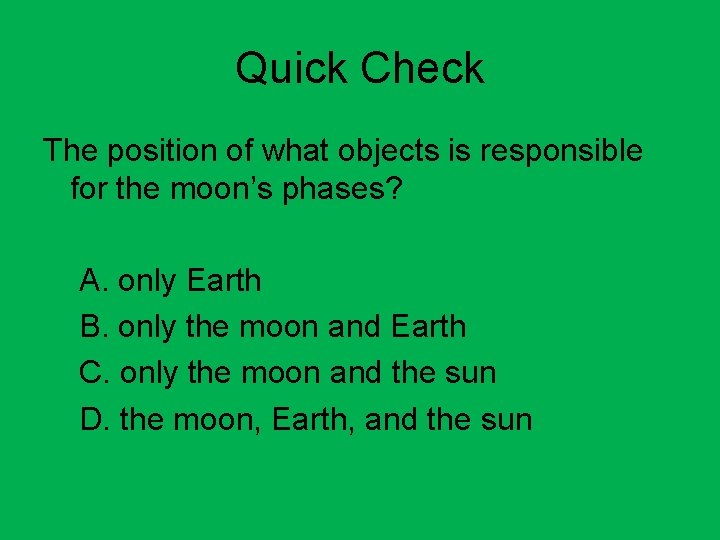 Quick Check

The position of what objects is responsible for the moon’s phases?

A. only Earth
B. only the moon and Earth
C. only the moon and the sun
D. the moon, Earth, and the sun